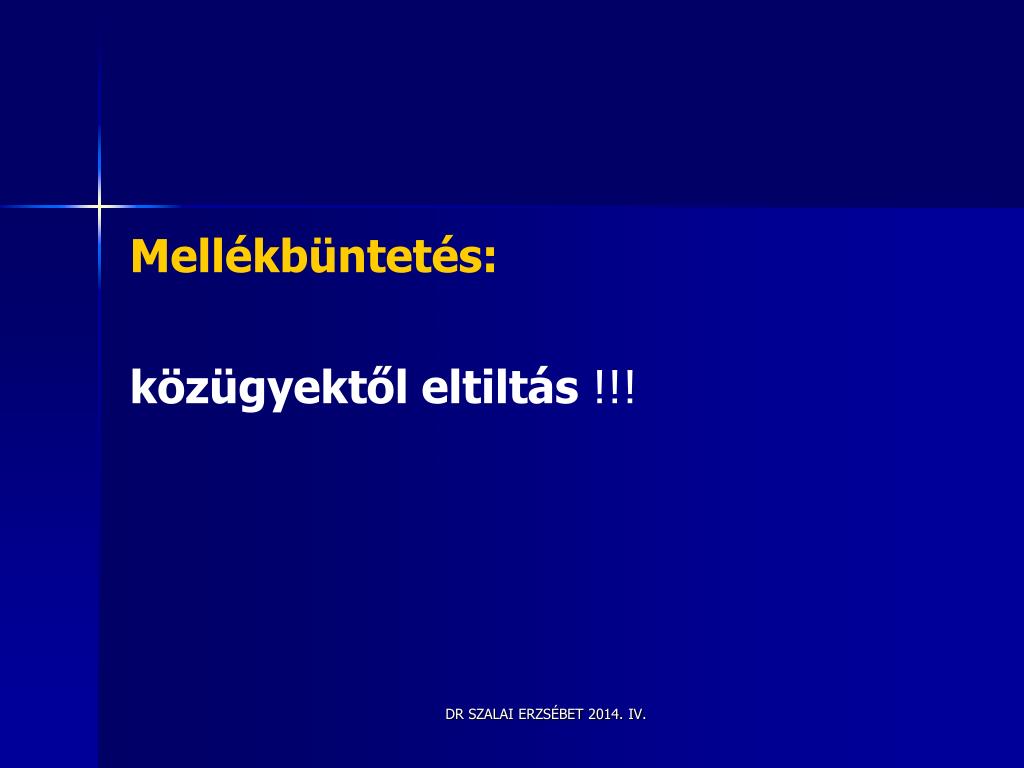 Mellékbüntetés:

közügyektől eltiltás !!!

DR SZALAI ERZSÉBET 2014. IV.